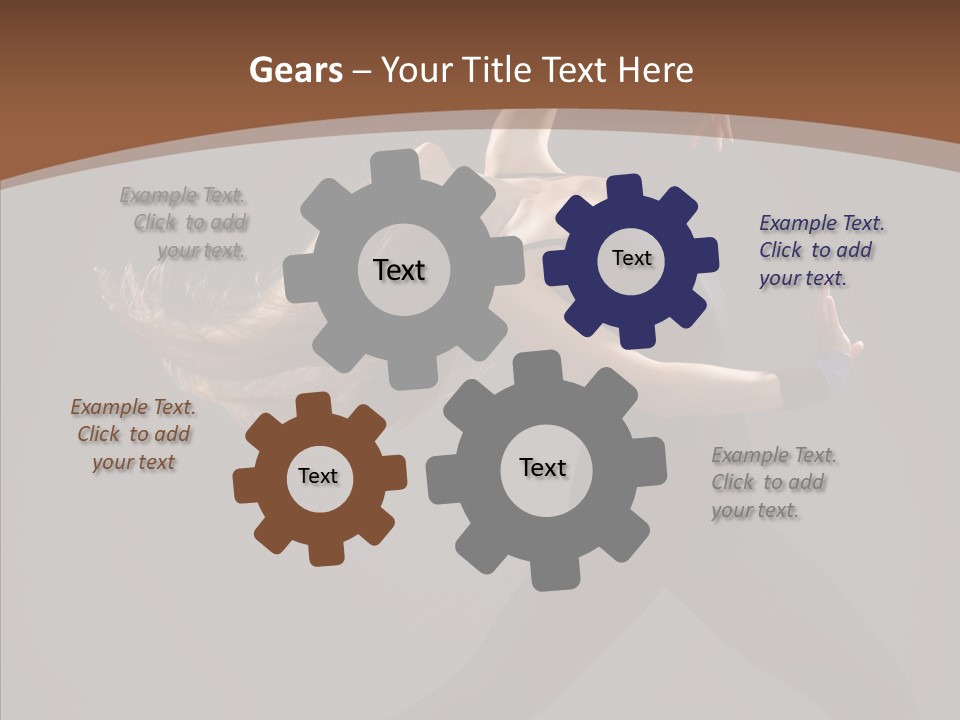 Gears – Your Title Text Here

Example Text. Click to add your text.

Text

Text

Example Text. Click to add your text.

Example Text. Click to add your text

Text

Text

Example Text. Click to add your text.